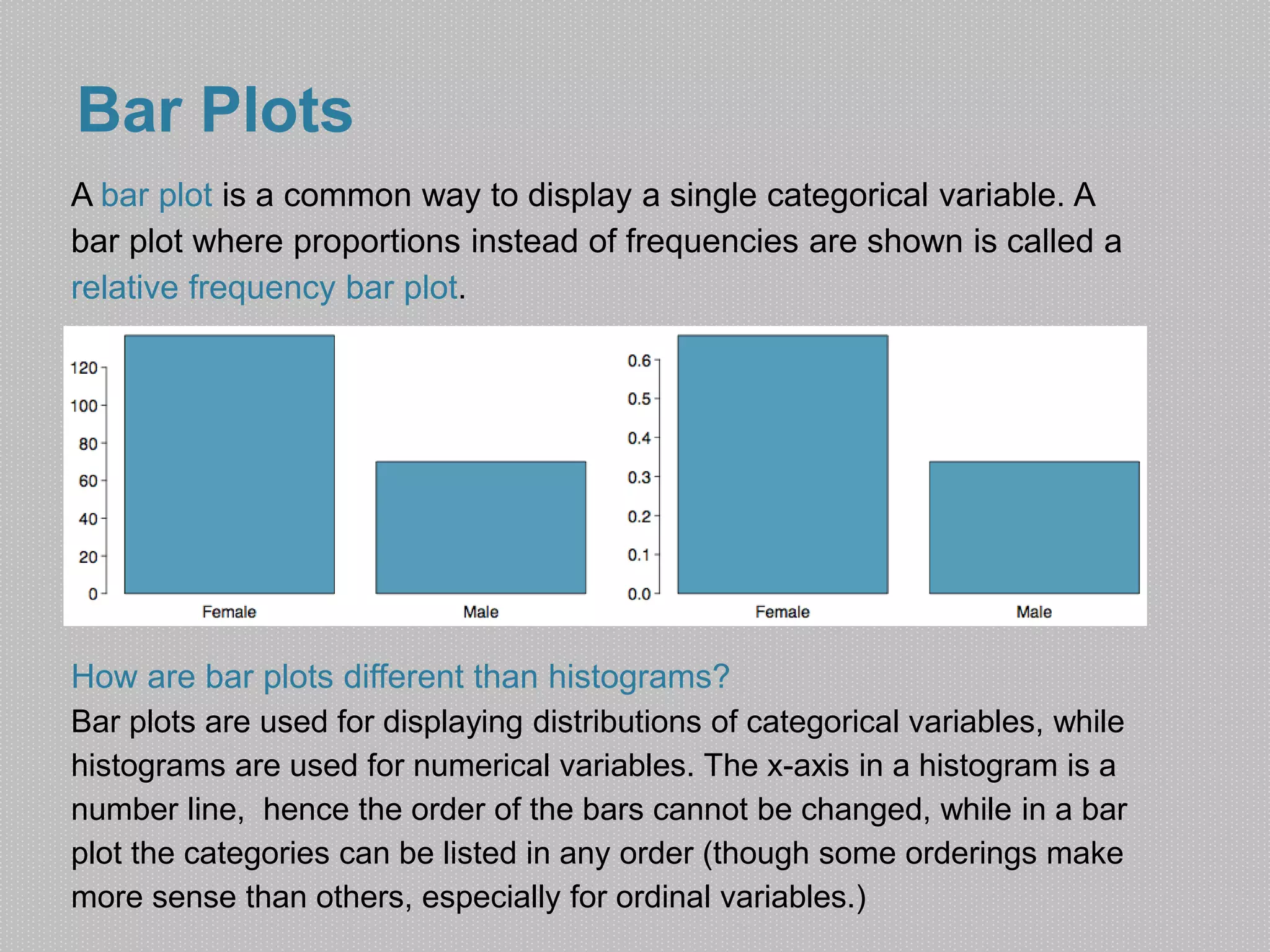 Bar Plots

A bar plot is a common way to display a single categorical variable. A bar plot where proportions instead of frequencies are shown is called a relative frequency bar plot.

120
100
80
60
40
20
0
Female
Male

0.6
0.5
0.4
0.3
0.2
0.1
0.0
Female
Male

How are bar plots different than histograms?
Bar plots are used for displaying distributions of categorical variables, while histograms are used for numerical variables. The x-axis in a histogram is a number line,  hence the order of the bars cannot be changed, while in a bar plot the categories can be listed in any order (though some orderings make more sense than others, especially for ordinal variables.)